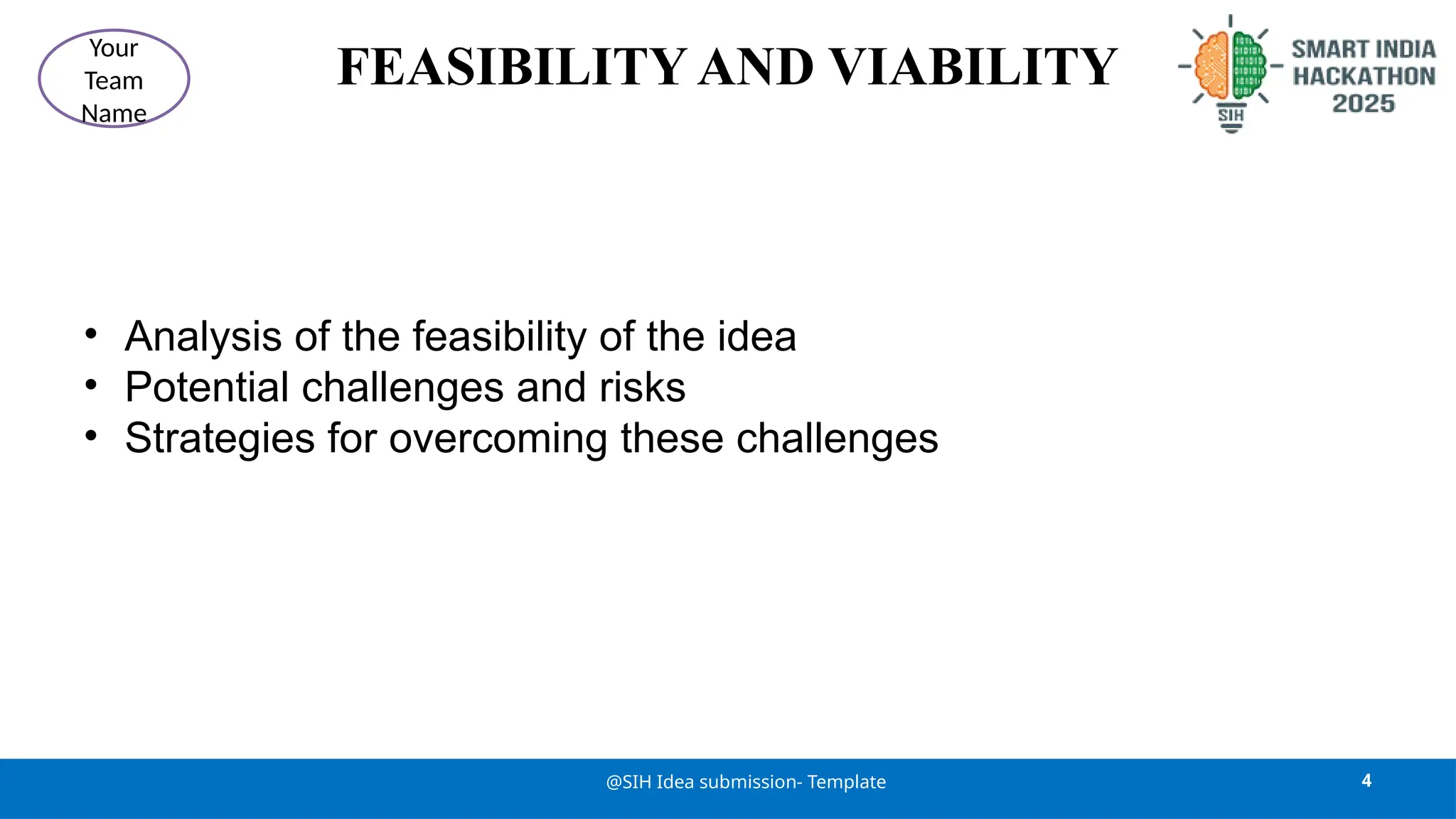 Your Team Name

FEASIBILITY AND VIABILITY

SIH

SMART INDIA HACKATHON 2025

• Analysis of the feasibility of the idea
• Potential challenges and risks
• Strategies for overcoming these challenges

@SIH Idea submission- Template

4